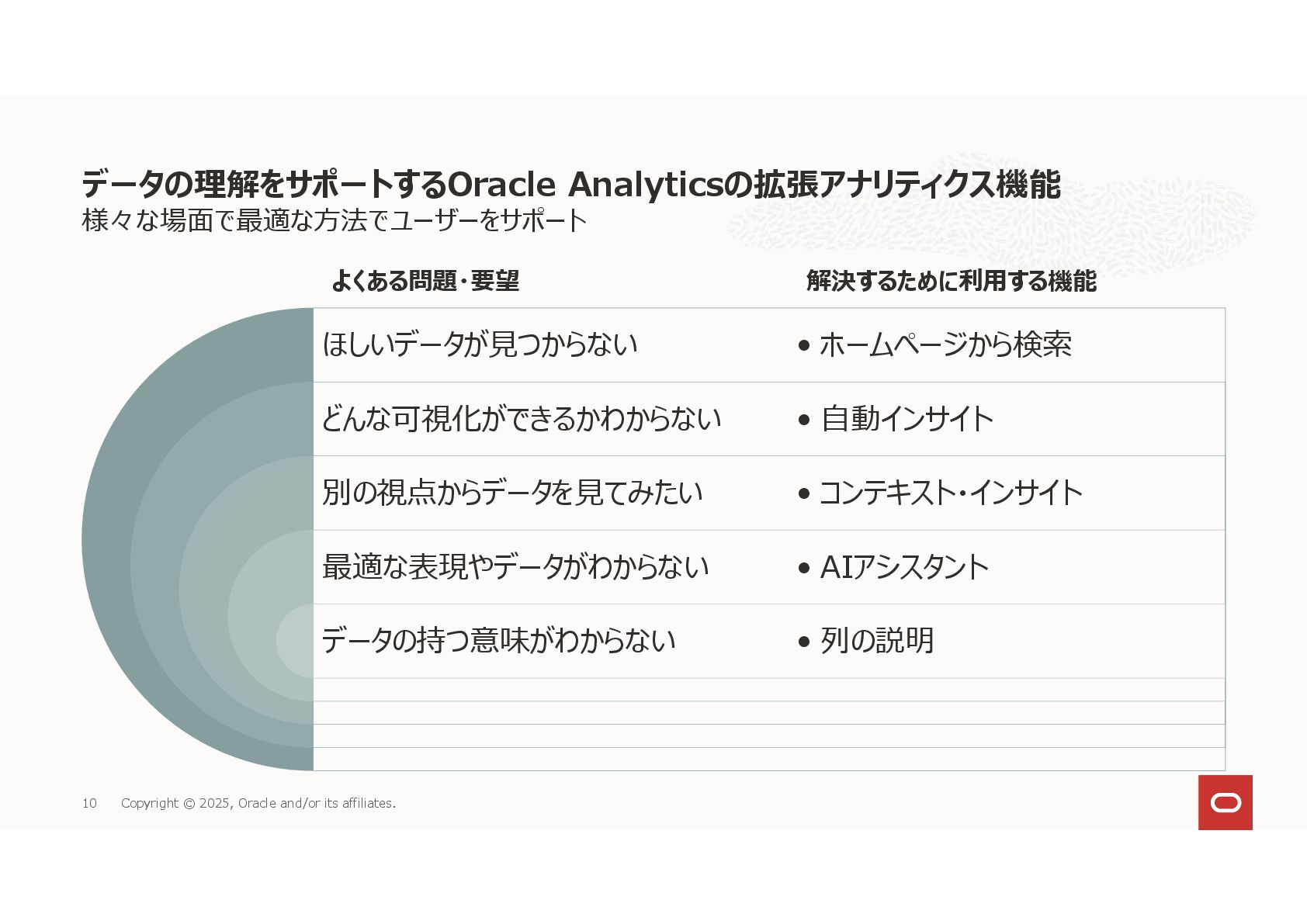 データの理解をサポートするOracle Analyticsの拡張アナリティクス機能
様々な場面で最適な方法でユーザーをサポート

| よくある問題・要望 | 解決するために利用する機能 |
|---|---|
| ほしいデータが見つからない | • ホームページから検索 |
| どんな可視化ができるかわからない | • 自動インサイト |
| 別の視点からデータを見てみたい | • コンテキスト・インサイト |
| 最適な表現やデータがわからない | • AIアシスタント |
| データの持つ意味がわからない | • 列の説明 |

10 Copyright © 2025, Oracle and/or its affiliates.